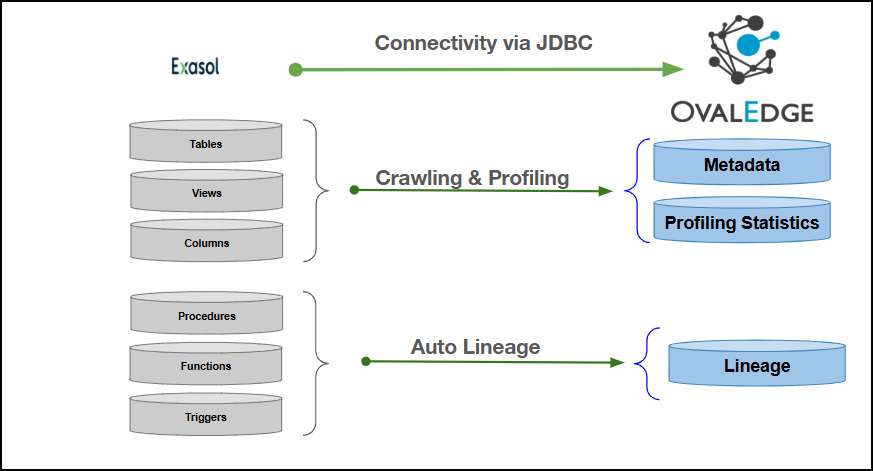 Exasol

Connectivity via JDBC

OVALEDGE

Tables

Views

Columns

Crawling & Profiling

Metadata

Profiling Statistics

Procedures

Functions

Triggers

Auto Lineage

Lineage